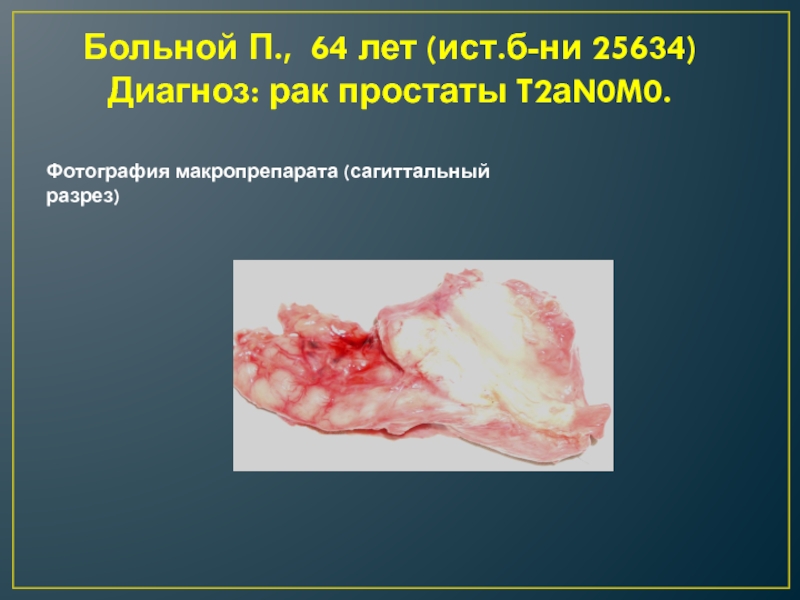 Больной П., 64 лет (ист.б-ни 25634)
Диагноз: рак простаты T2aN0M0.

Фотография макропрепарата (сагиттальный разрез)